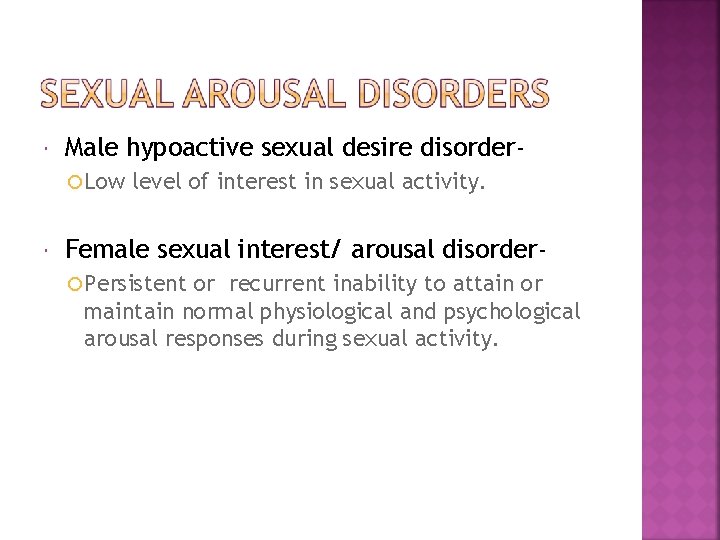 SEXUAL AROUSAL DISORDERS

Male hypoactive sexual desire disorder-

Low level of interest in sexual activity.

Female sexual interest/ arousal disorder-

Persistent or recurrent inability to attain or maintain normal physiological and psychological arousal responses during sexual activity.